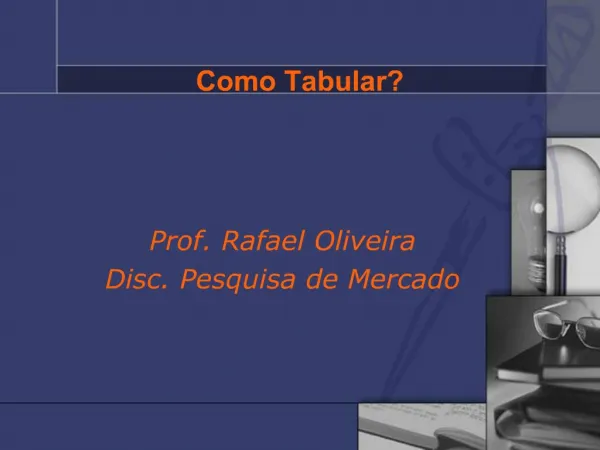 Como Tabular?

Prof. Rafael Oliveira
Disc. Pesquisa de Mercado